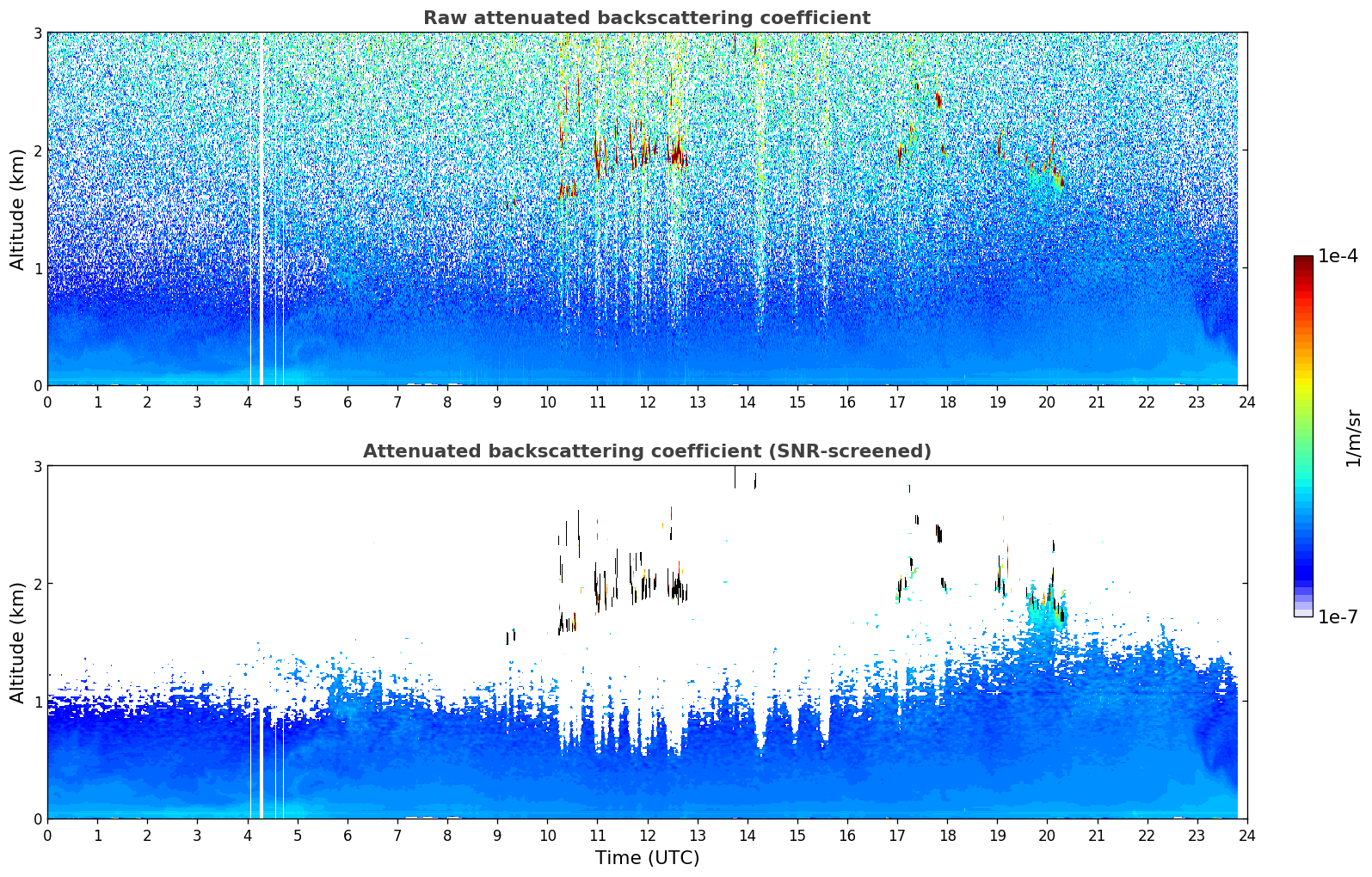 Raw attenuated backscattering coefficient

Altitude (km)

3
2
1
0

0 1 2 3 4 5 6 7 8 9 10 11 12 13 14 15 16 17 18 19 20 21 22 23 24

Attenuated backscattering coefficient (SNR-screened)

Altitude (km)

3
2
1
0

0 1 2 3 4 5 6 7 8 9 10 11 12 13 14 15 16 17 18 19 20 21 22 23 24

Time (UTC)

1e-4
1/m/sr
1e-7